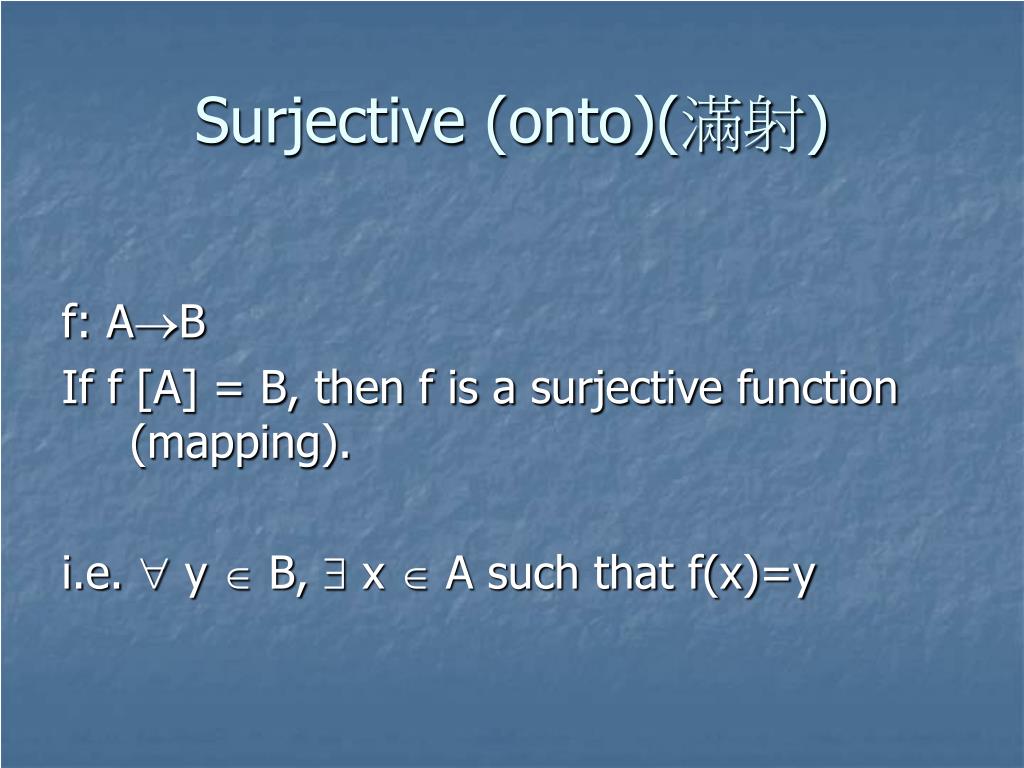 Surjective (onto)(滿射)

f: $A \rightarrow B$

If f [A] = B, then f is a surjective function (mapping).

i.e. $\forall$ y $\in$ B, $\exists$ x $\in$ A such that f(x)=y